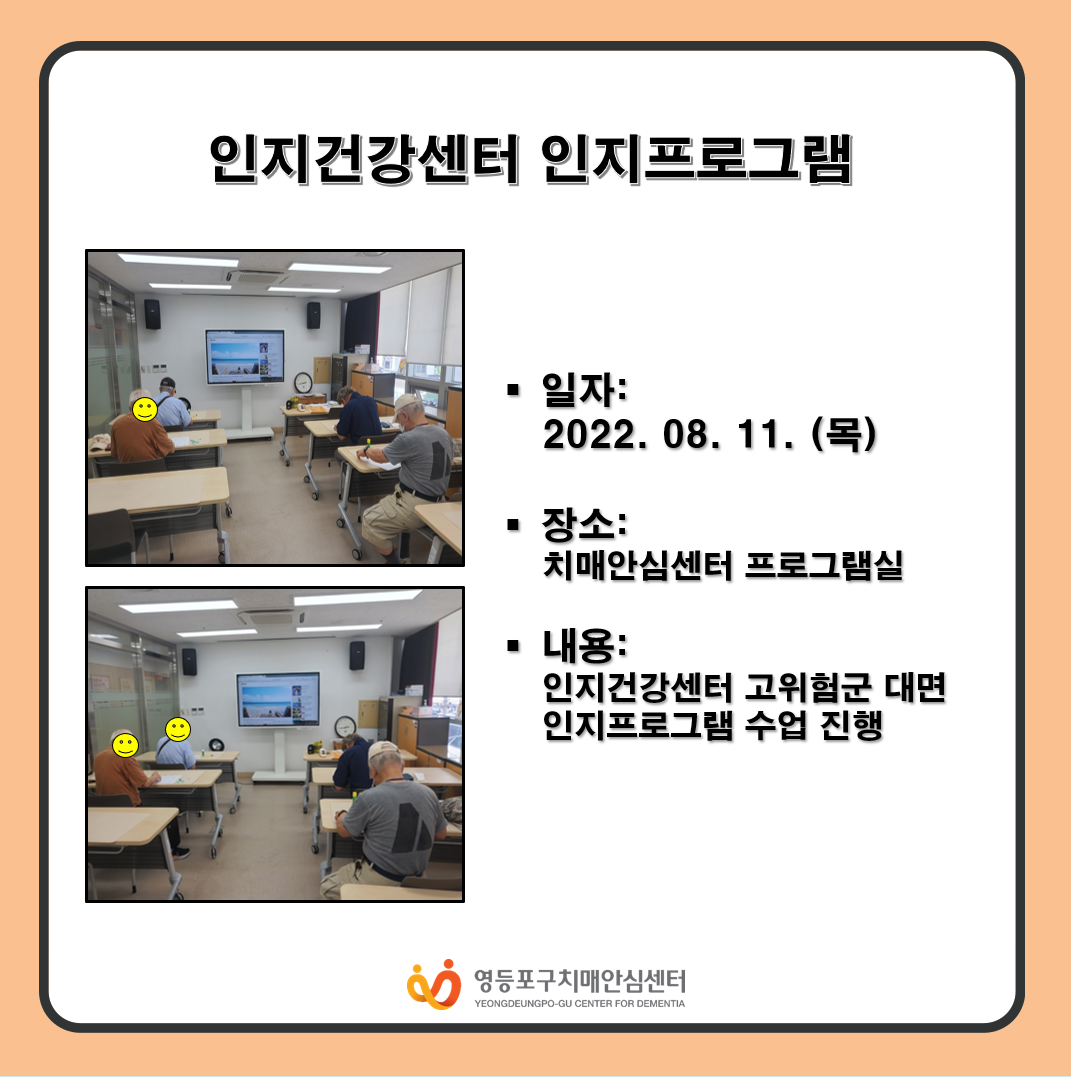 인지건강센터 인지프로그램

▪ 일자:
2022. 08. 11. (목)

▪ 장소:
치매안심센터 프로그램실

▪ 내용:
인지건강센터 고위험군 대면 인지프로그램 수업 진행

영등포구치매안심센터
YEONGDEUNGPO-GU CENTER FOR DEMENTIA